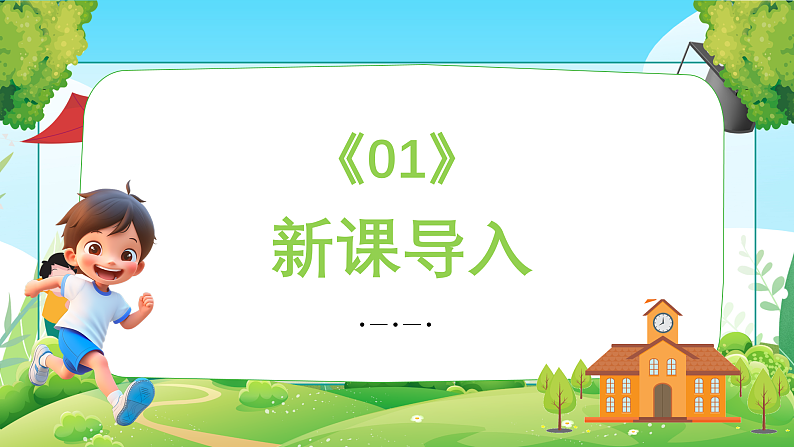 《01》

新课导入